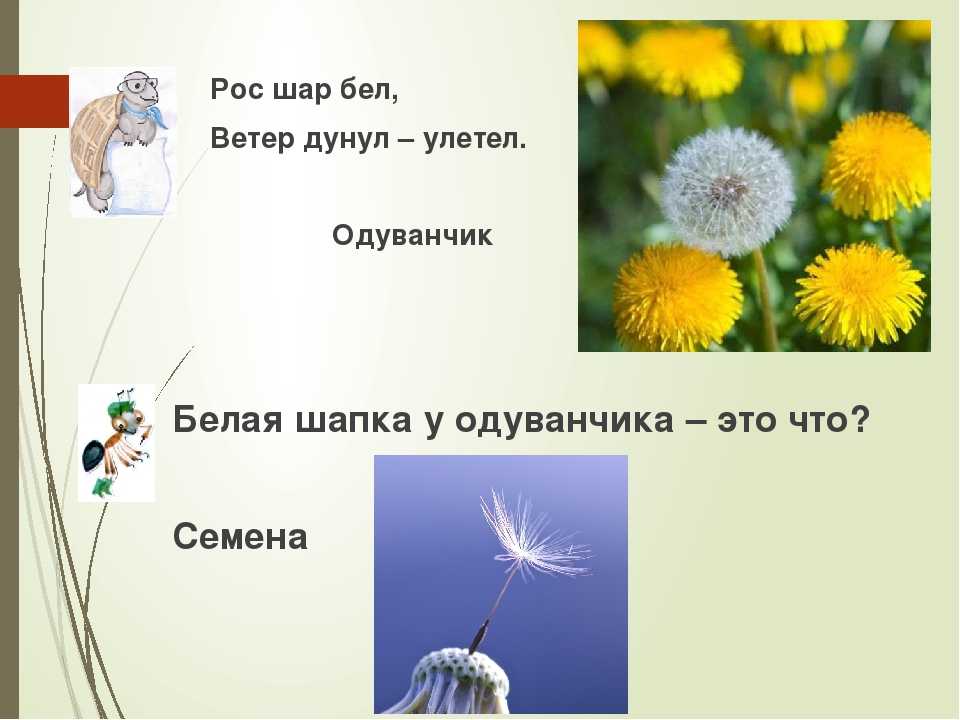 Рос шар бел,
Ветер дунул – улетел.

Одуванчик

Белая шапка у одуванчика – это что?

Семена